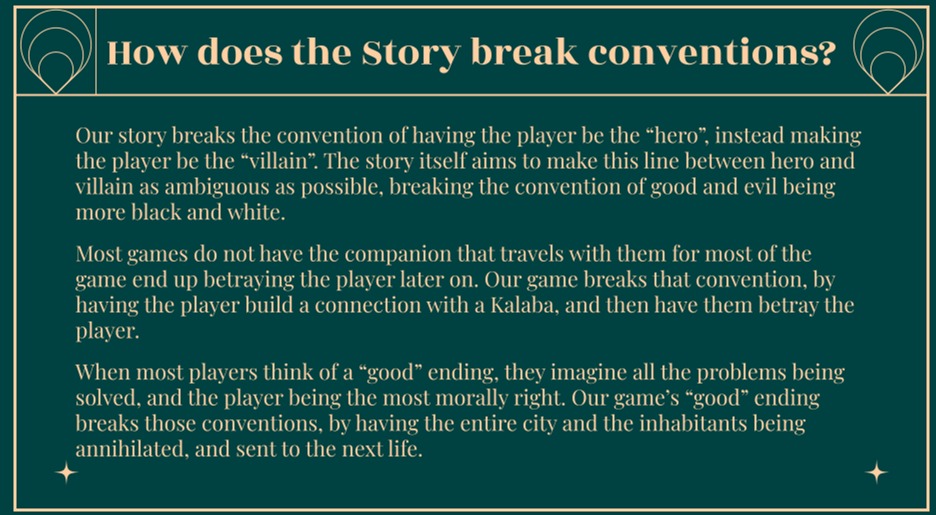 How does the Story break conventions?

Our story breaks the convention of having the player be the “hero”, instead making the player be the “villain”. The story itself aims to make this line between hero and villain as ambiguous as possible, breaking the convention of good and evil being more black and white.

Most games do not have the companion that travels with them for most of the game end up betraying the player later on. Our game breaks that convention, by having the player build a connection with a Kalaba, and then have them betray the player.

When most players think of a “good” ending, they imagine all the problems being solved, and the player being the most morally right. Our game’s “good” ending breaks those conventions, by having the entire city and the inhabitants being annihilated, and sent to the next life.